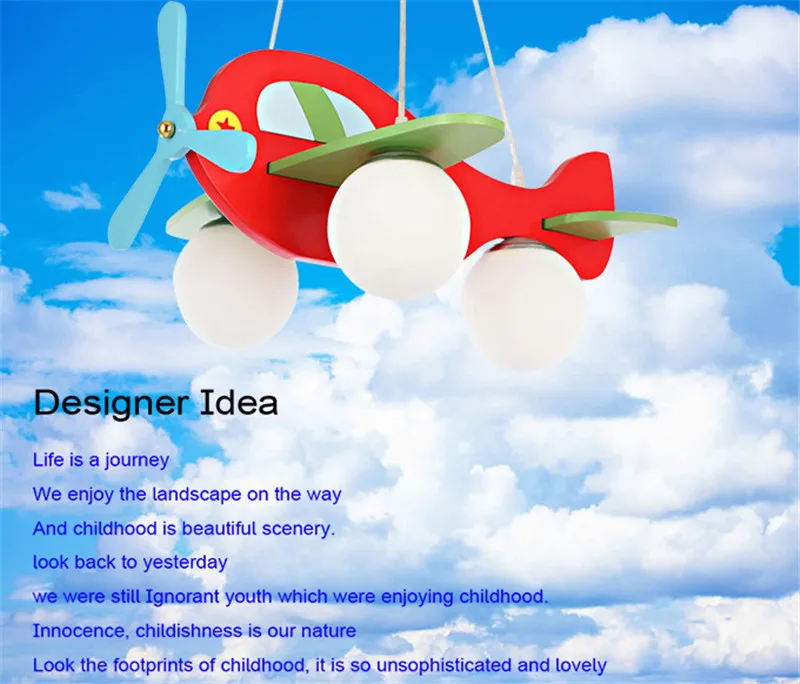 Designer Idea

Life is a journey
We enjoy the landscape on the way
And childhood is beautiful scenery.
look back to yesterday
we were still Ignorant youth which were enjoying childhood.
Innocence, childishness is our nature
Look the footprints of childhood, it is so unsophisticated and lovely